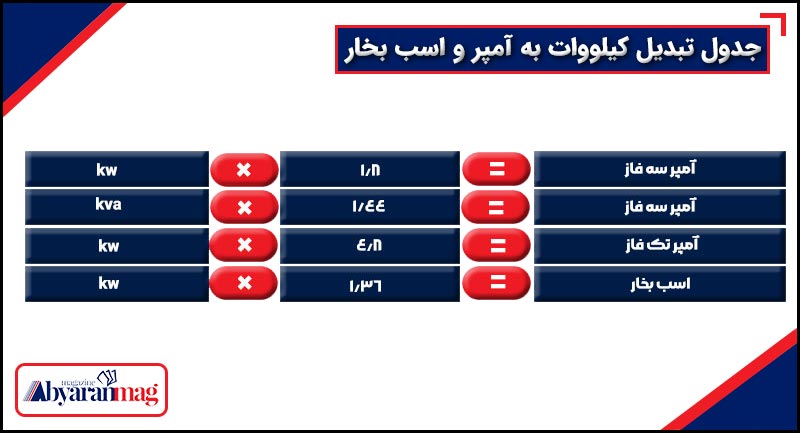 جدول تبدیل کیلووات به آمپر و اسب بخار

| آمپر سه فاز | = | ۱/۸ | × | kw |
|---|---|---|---|---|
| آمپر سه فاز | = | ۱/۴۴ | × | kva |
| آمپر تک فاز | = | ۴/۸ | × | kw |
| اسب بخار | = | ۱/۳۶ | × | kw |

magazine
Abyaranmag